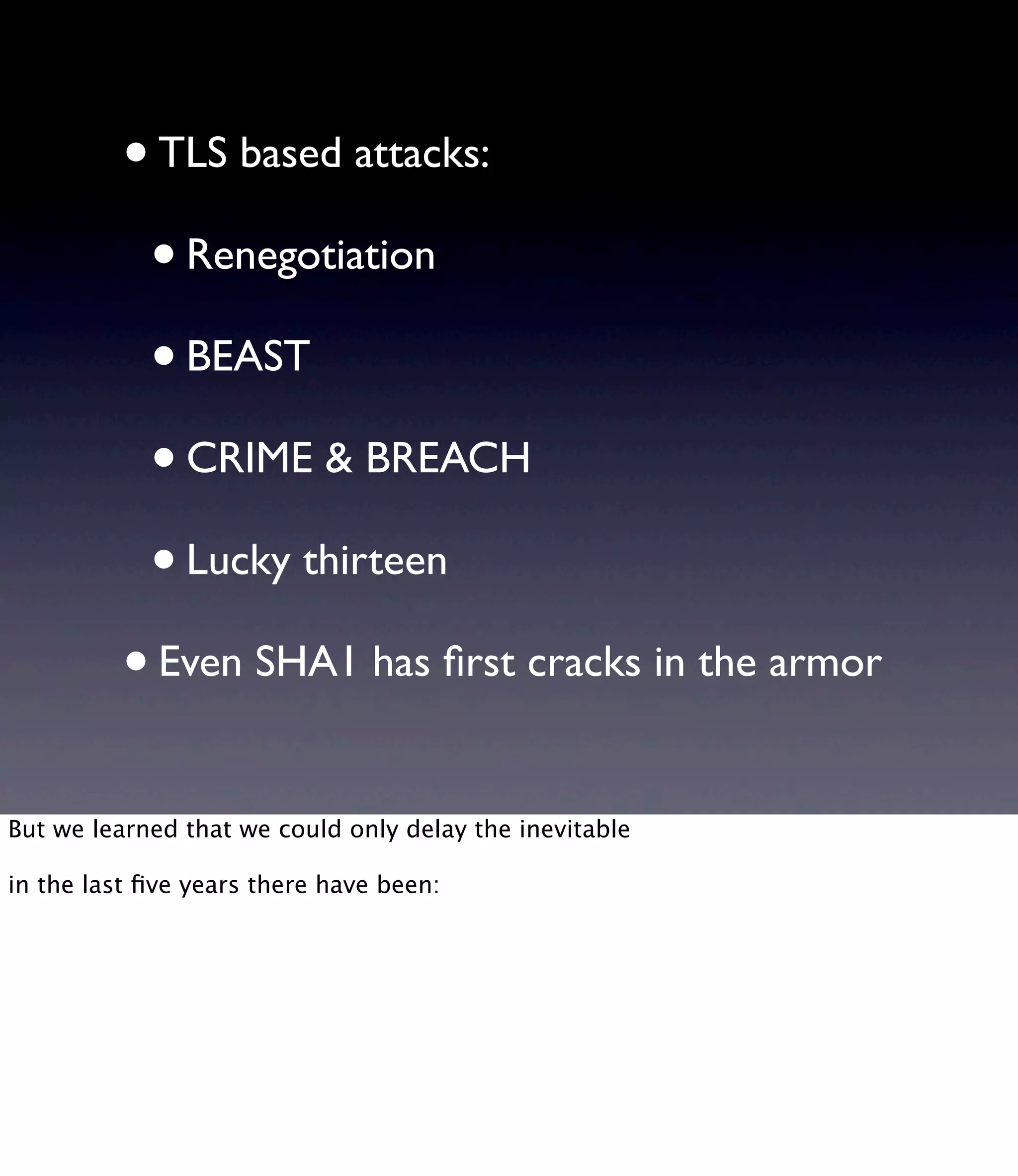 • TLS based attacks:

• Renegotiation

• BEAST

• CRIME & BREACH

• Lucky thirteen

• Even SHA1 has first cracks in the armor

But we learned that we could only delay the inevitable

in the last five years there have been: